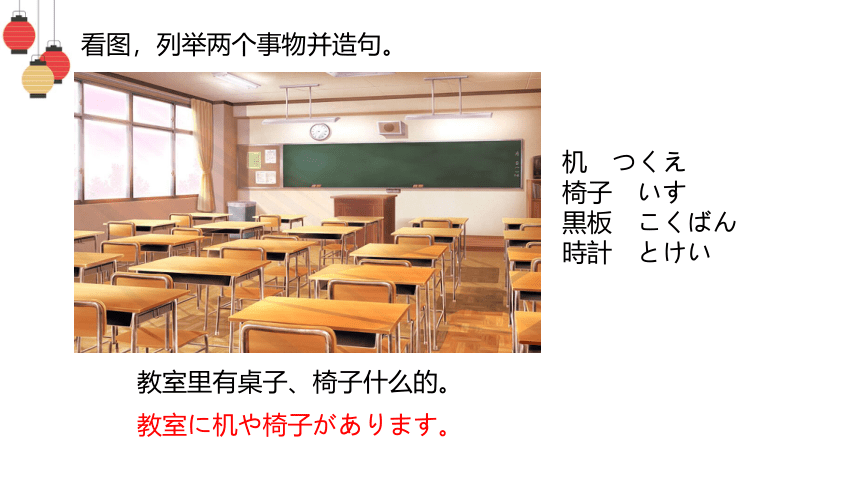 看图，列举两个事物并造句。

机　つくえ
椅子　いす
黒板　こくばん
時計　とけい

教室里有桌子、椅子什么的。

教室に机や椅子があります。